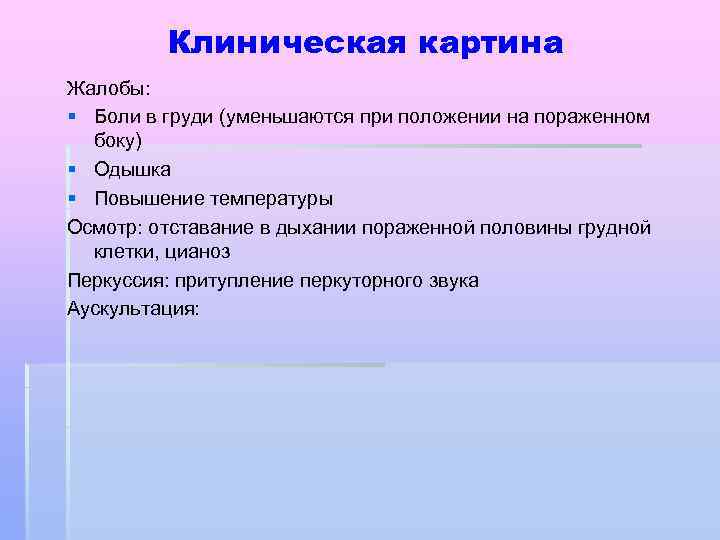 Клиническая картина

Жалобы:

- Боли в груди (уменьшаются при положении на пораженном боку)
- Одышка
- Повышение температуры

Осмотр: отставание в дыхании пораженной половины грудной клетки, цианоз

Перкуссия: притупление перкуторного звука

Аускультация: